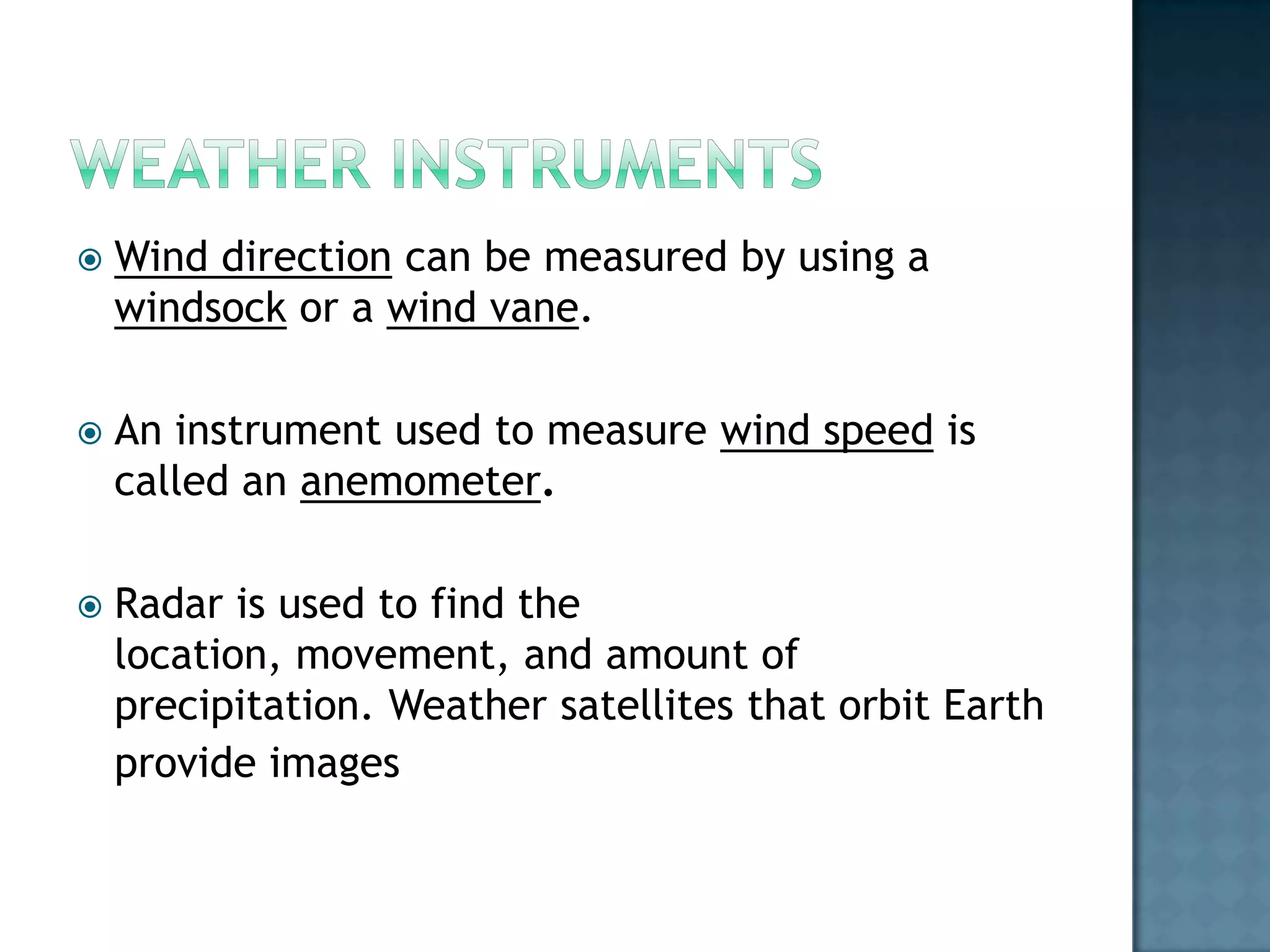 WEATHER INSTRUMENTS

Wind direction can be measured by using a windsock or a wind vane.

An instrument used to measure wind speed is called an anemometer.

Radar is used to find the location, movement, and amount of precipitation. Weather satellites that orbit Earth provide images